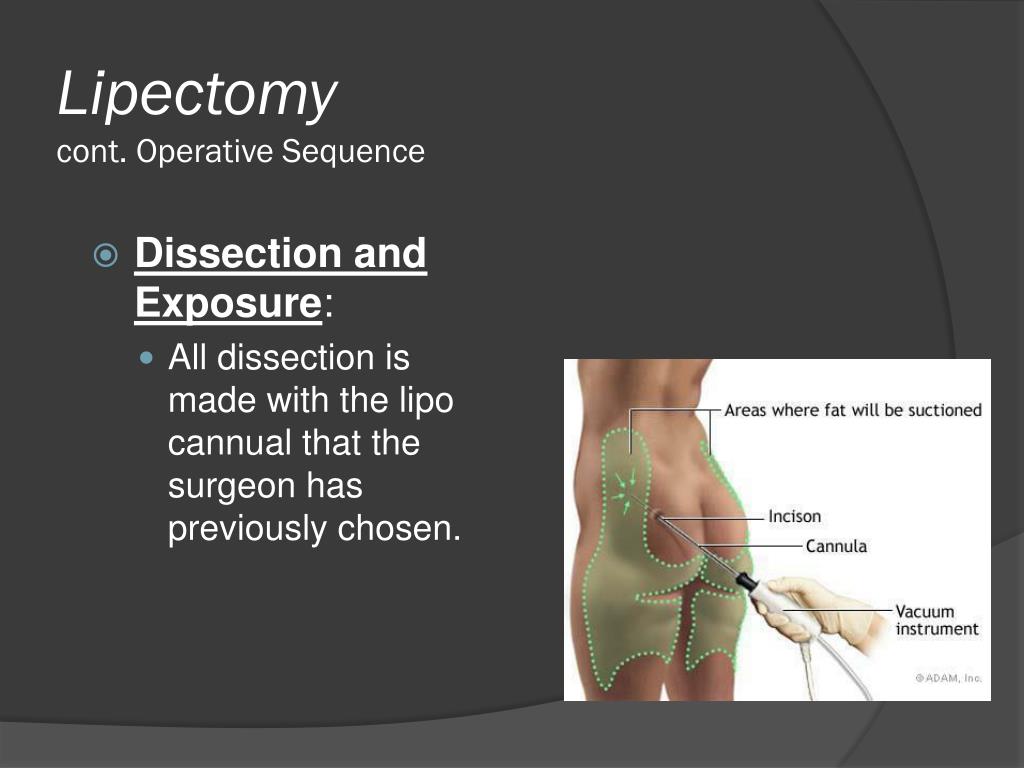 Lipectomy
cont. Operative Sequence

Dissection and Exposure:

All dissection is made with the lipo cannual that the surgeon has previously chosen.

Areas where fat will be suctioned
Incison
Cannula
Vacuum instrument
©ADAM, Inc.